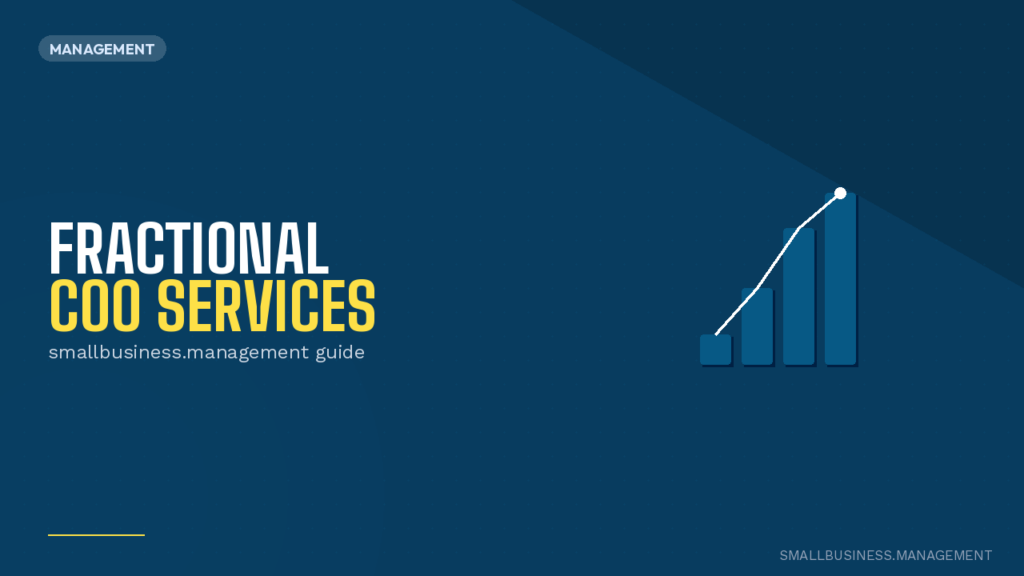 MANAGEMENT

FRACTIONAL
COO SERVICES

smallbusiness.management guide

SMALLBUSINESS.MANAGEMENT